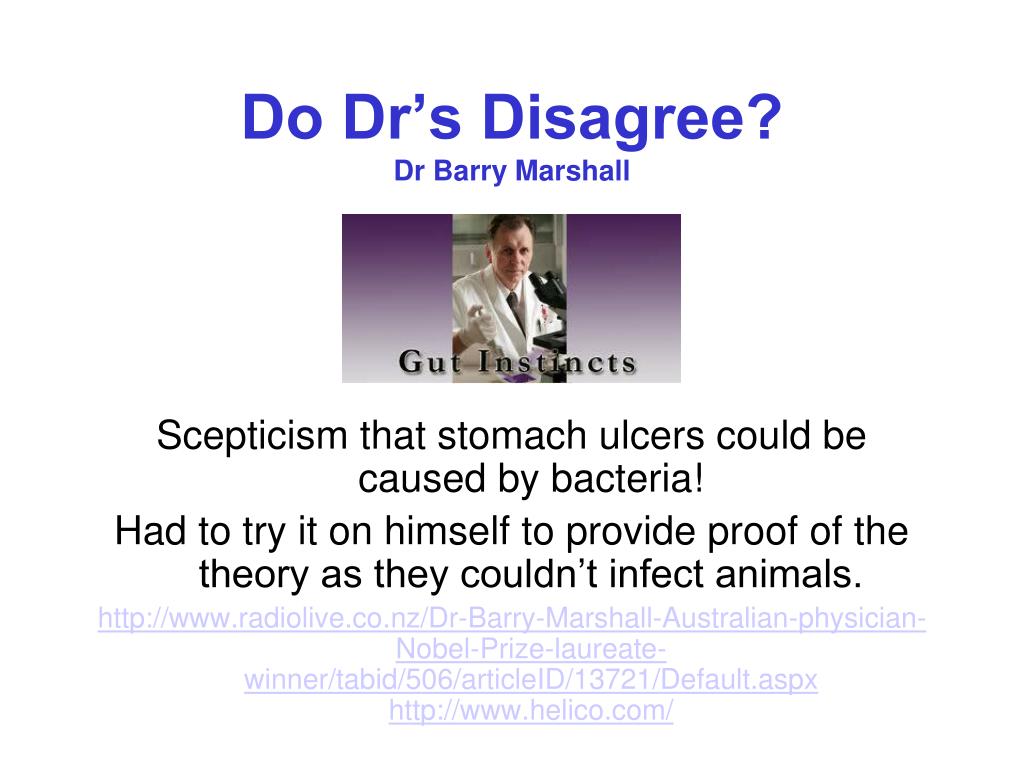 Do Dr’s Disagree?
Dr Barry Marshall

Gut Instincts

Scepticism that stomach ulcers could be caused by bacteria!

Had to try it on himself to provide proof of the theory as they couldn’t infect animals.

http://www.radiolive.co.nz/Dr-Barry-Marshall-Australian-physician-Nobel-Prize-laureate-winner/tabid/506/articleID/13721/Default.aspx
http://www.helico.com/